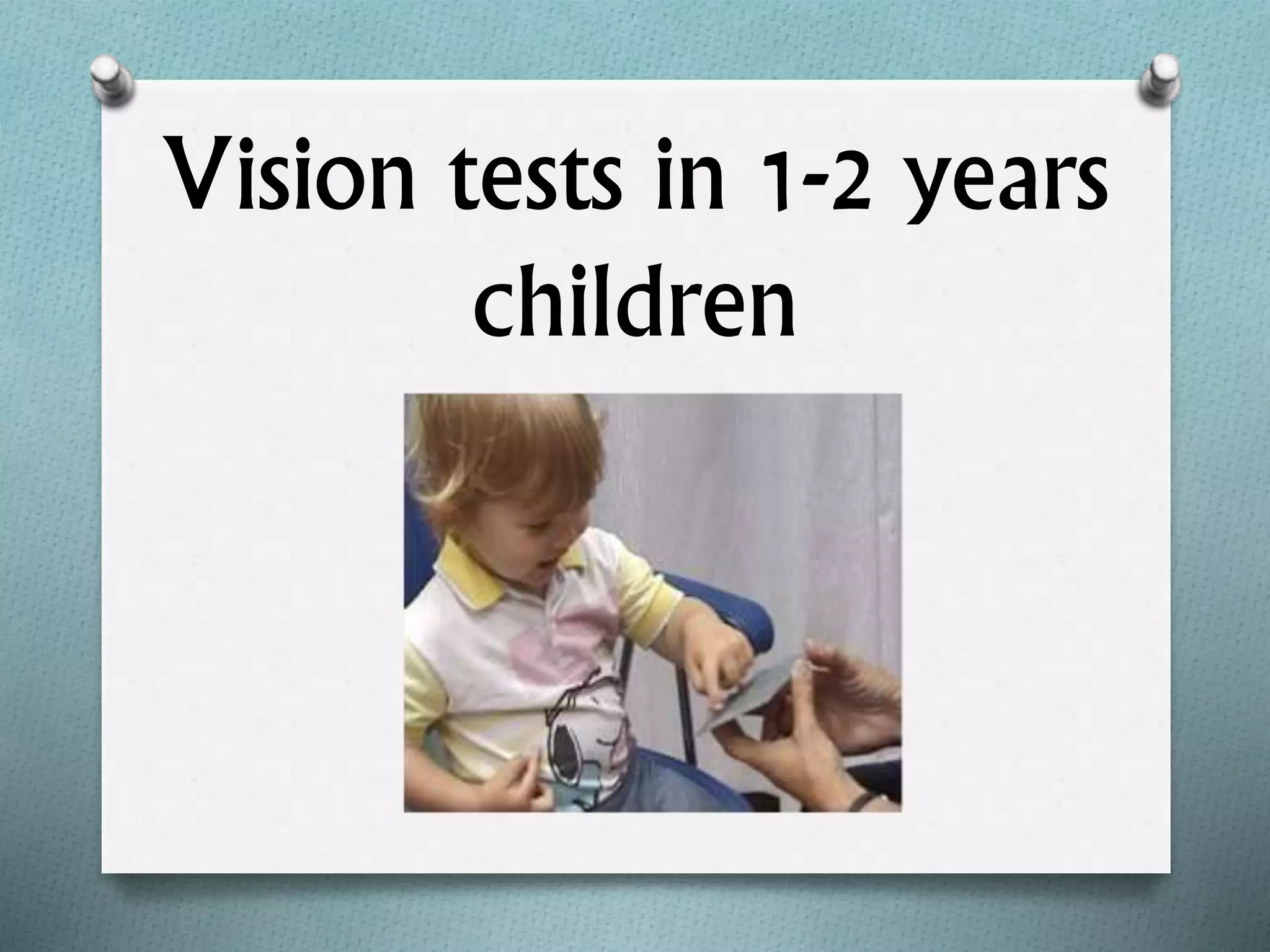 Vision tests in 1-2 years children